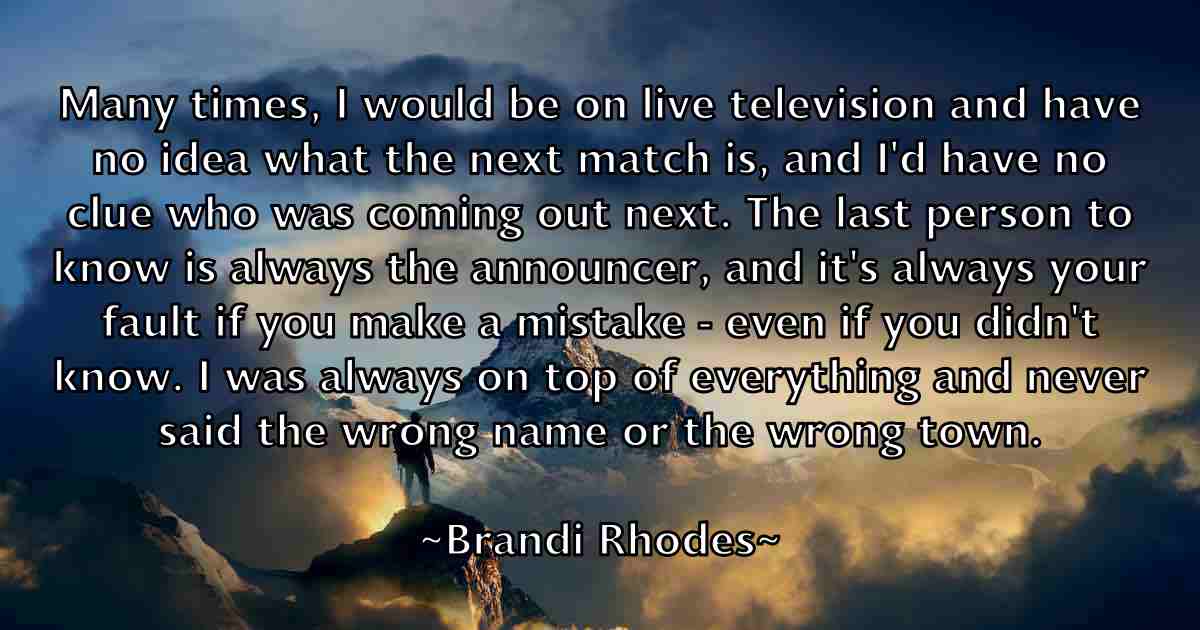 Many times, I would be on live television and have no idea what the next match is, and I'd have no clue who was coming out next. The last person to know is always the announcer, and it's always your fault if you make a mistake - even if you didn't know. I was always on top of everything and never said the wrong name or the wrong town.

~Brandi Rhodes~